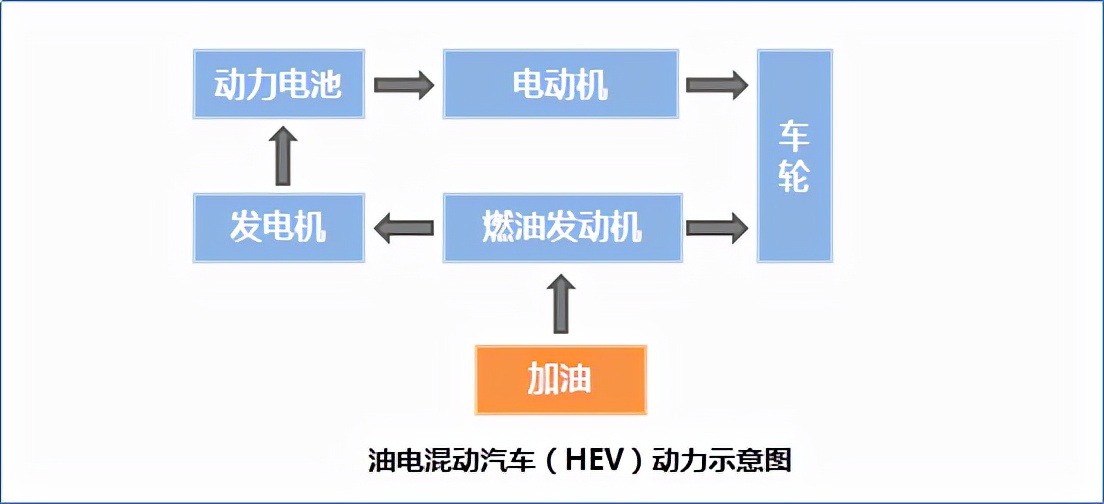 动力电池

电动机

车轮

发电机

燃油发动机

加油

油电混动汽车（HEV）动力示意图